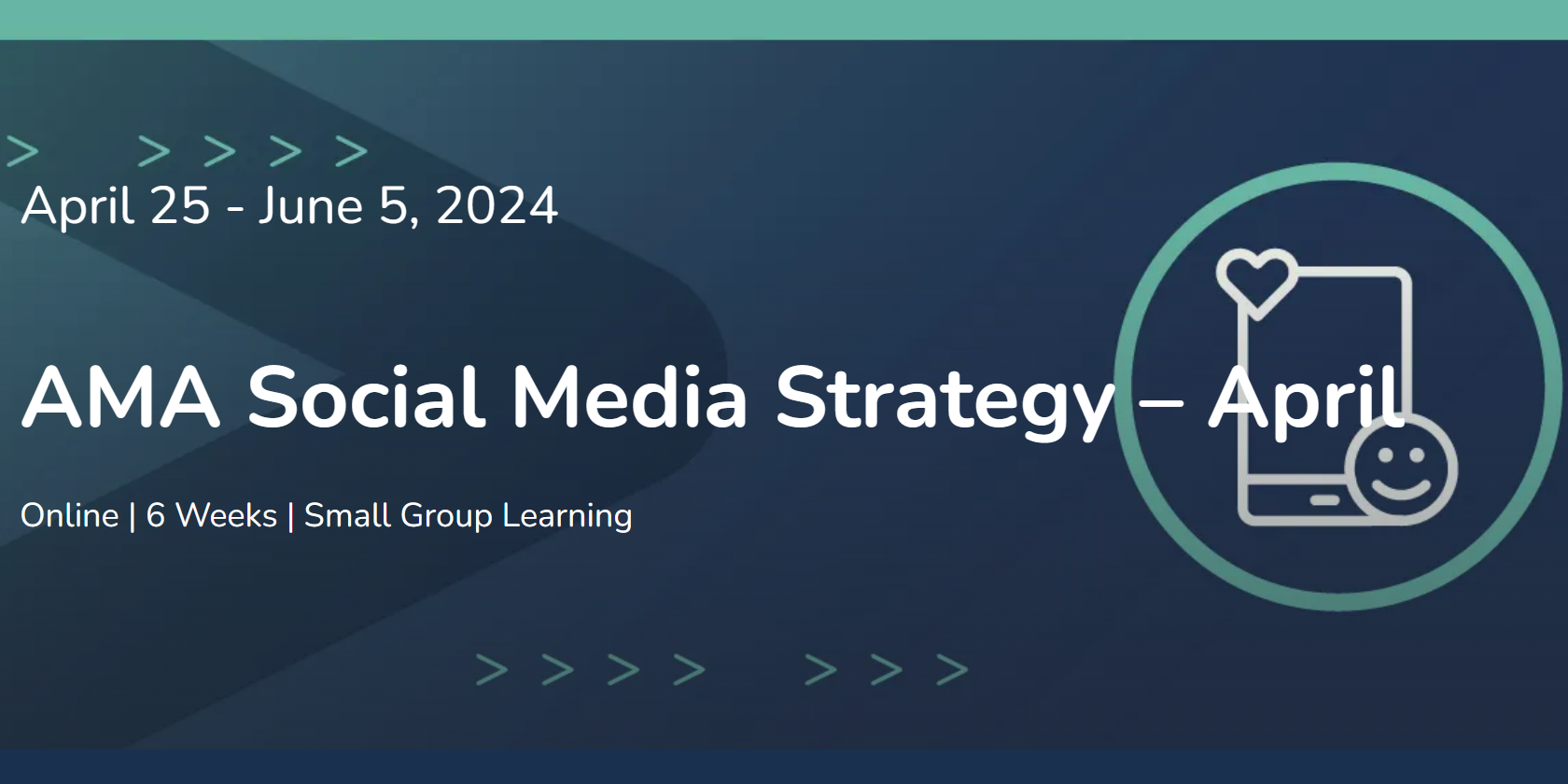 April 25 - June 5, 2024

AMA Social Media Strategy – April

Online | 6 Weeks | Small Group Learning